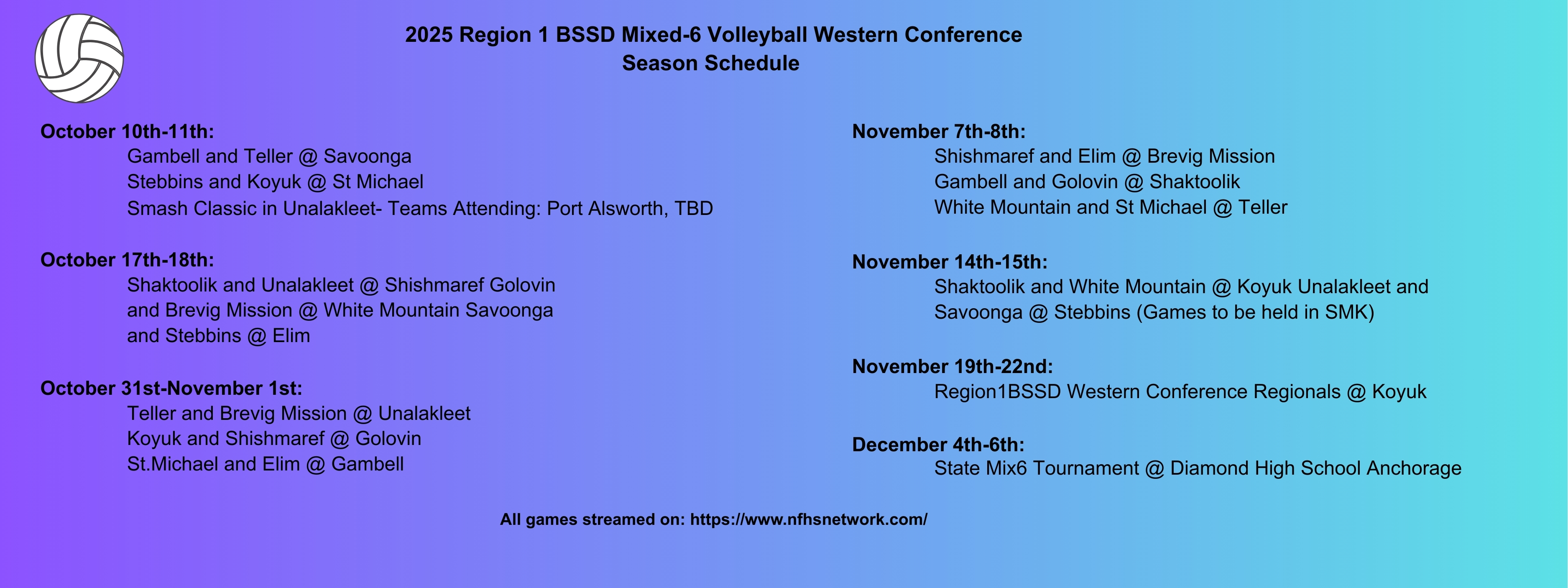 2025 Region 1 BSSD Mixed-6 Volleyball Western Conference
Season Schedule

October 10th-11th:
Gambell and Teller @ Savoonga
Stebbins and Koyuk @ St Michael
Smash Classic in Unalakleet- Teams Attending: Port Alsworth, TBD

October 17th-18th:
Shaktoolik and Unalakleet @ Shishmaref Golovin and Brevig Mission @ White Mountain Savoonga and Stebbins @ Elim

October 31st-November 1st:
Teller and Brevig Mission @ Unalakleet
Koyuk and Shishmaref @ Golovin
St.Michael and Elim @ Gambell

November 7th-8th:
Shishmaref and Elim @ Brevig Mission
Gambell and Golovin @ Shaktoolik
White Mountain and St Michael @ Teller

November 14th-15th:
Shaktoolik and White Mountain @ Koyuk Unalakleet and Savoonga @ Stebbins (Games to be held in SMK)

November 19th-22nd:
Region1BSSD Western Conference Regionals @ Koyuk

December 4th-6th:
State Mix6 Tournament @ Diamond High School Anchorage

All games streamed on: https://www.nfhsnetwork.com/